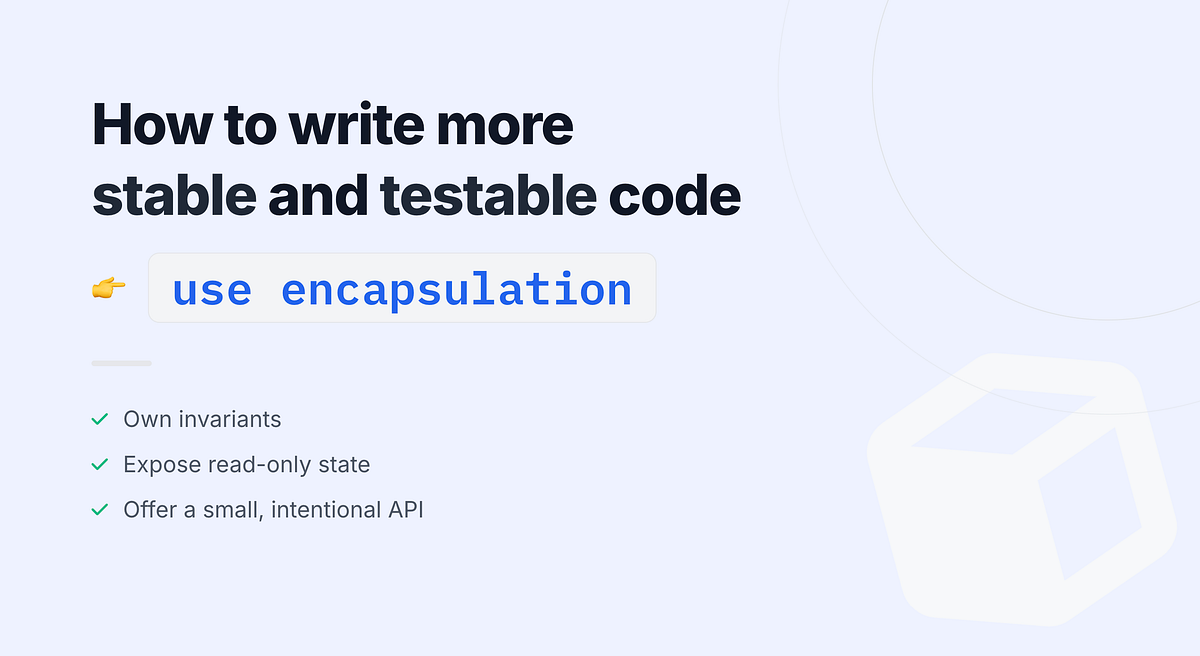 How to write more stable and testable code

👉 use encapsulation

✓ Own invariants

✓ Expose read-only state

✓ Offer a small, intentional API